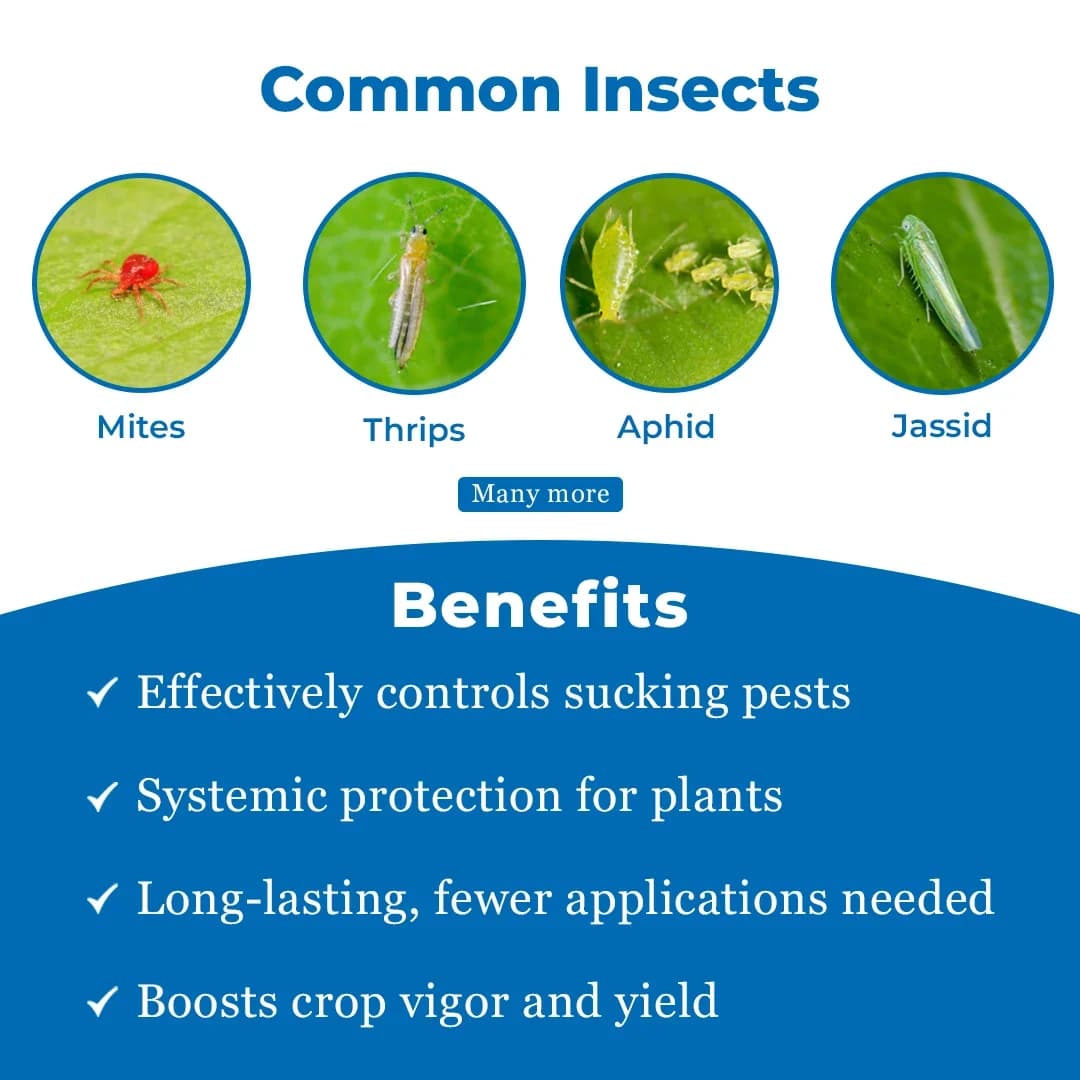 Common Insects

Mites

Thrips

Aphid

Jassid

Many more

Benefits

✓ Effectively controls sucking pests

✓ Systemic protection for plants

✓ Long-lasting, fewer applications needed

✓ Boosts crop vigor and yield